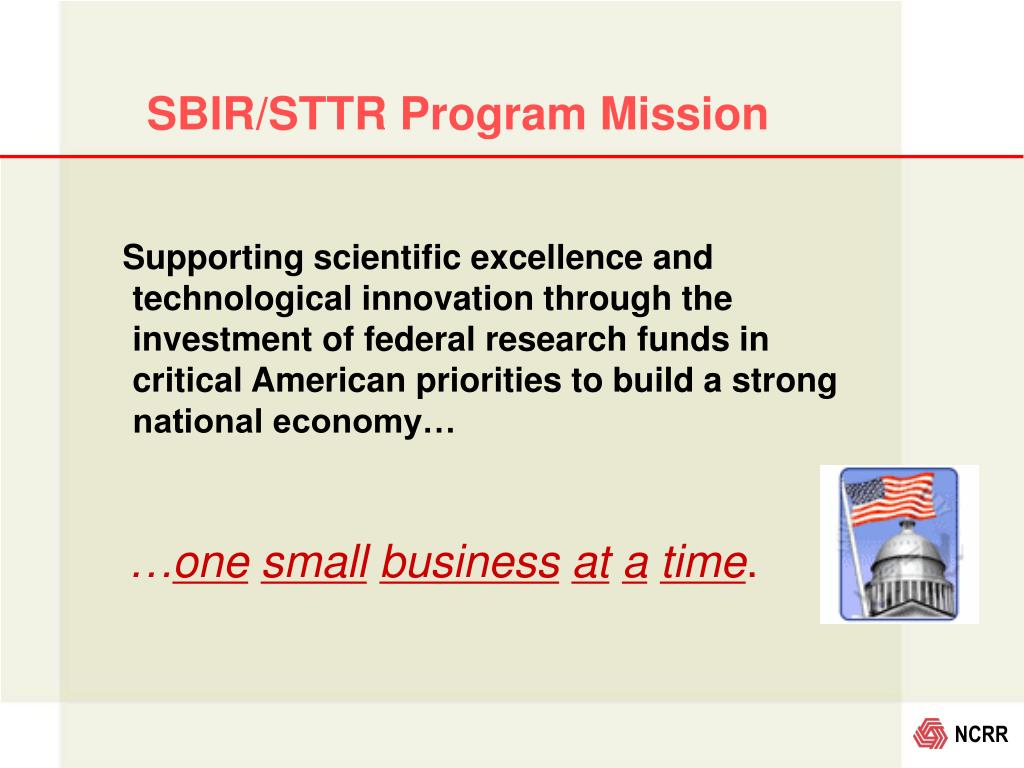 SBIR/STTR Program Mission

Supporting scientific excellence and technological innovation through the investment of federal research funds in critical American priorities to build a strong national economy…

…one small business at a time.

NCRR